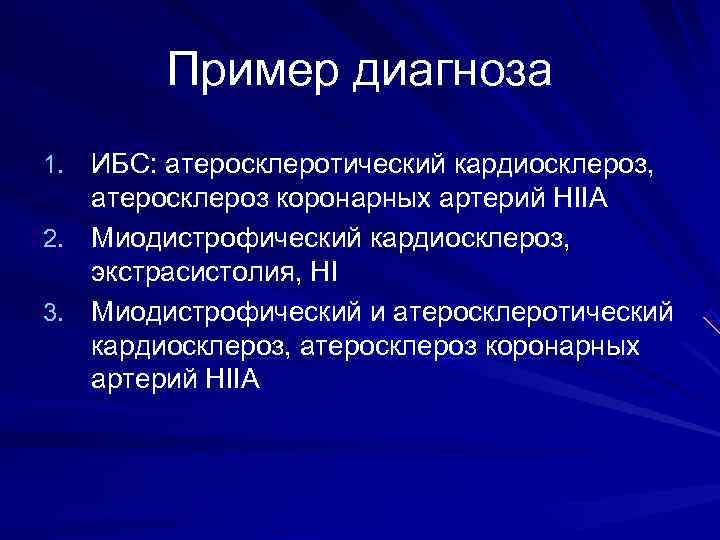 Пример диагноза

1. ИБС: атеросклеротический кардиосклероз, атеросклероз коронарных артерий НIIА
2. Миодистрофический кардиосклероз, экстрасистолия, НI
3. Миодистрофический и атеросклеротический кардиосклероз, атеросклероз коронарных артерий НIIА